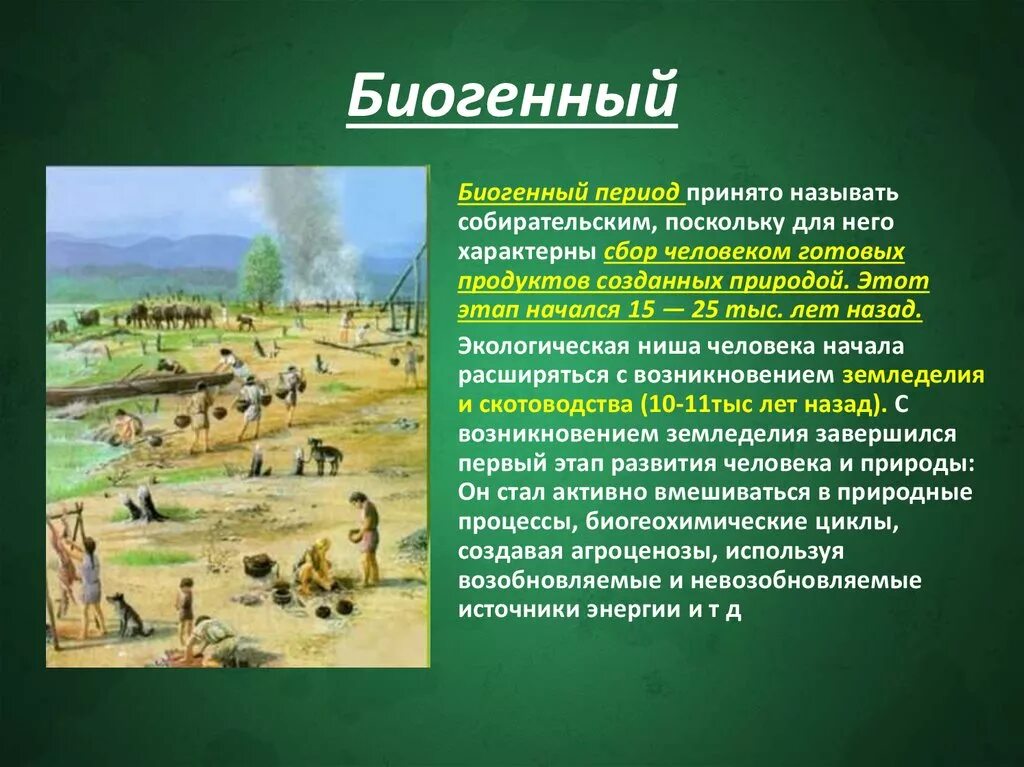 Биогенный

Биогенный период принято называть собирательским, поскольку для него характерны сбор человеком готовых продуктов созданных природой. Этот этап начался 15 — 25 тыс. лет назад.

Экологическая ниша человека начала расширяться с возникновением земледелия и скотоводства (10-11тыс лет назад). С возникновением земледелия завершился первый этап развития человека и природы: Он стал активно вмешиваться в природные процессы, биогеохимические циклы, создавая агроценозы, используя возобновляемые и невозобновляемые источники энергии и т д